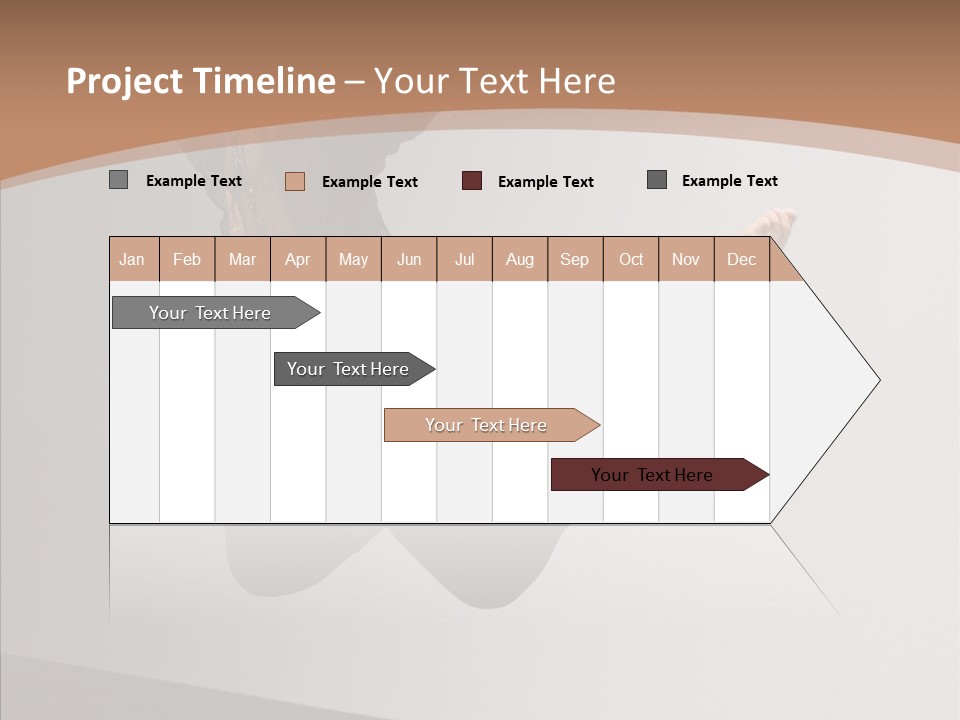 Project Timeline – Your Text Here

Example Text
Example Text
Example Text
Example Text

| Jan | Feb | Mar | Apr | May | Jun | Jul | Aug | Sep | Oct | Nov | Dec |
|---|---|---|---|---|---|---|---|---|---|---|---|

Your Text Here

Your Text Here

Your Text Here

Your Text Here